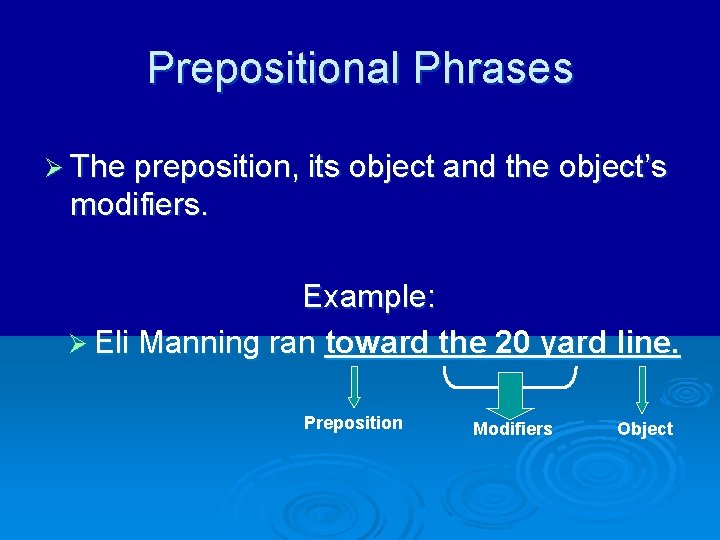 Prepositional Phrases

➢ The preposition, its object and the object's modifiers.

Example:

➢ Eli Manning ran toward the 20 yard line.

Preposition

Modifiers

Object